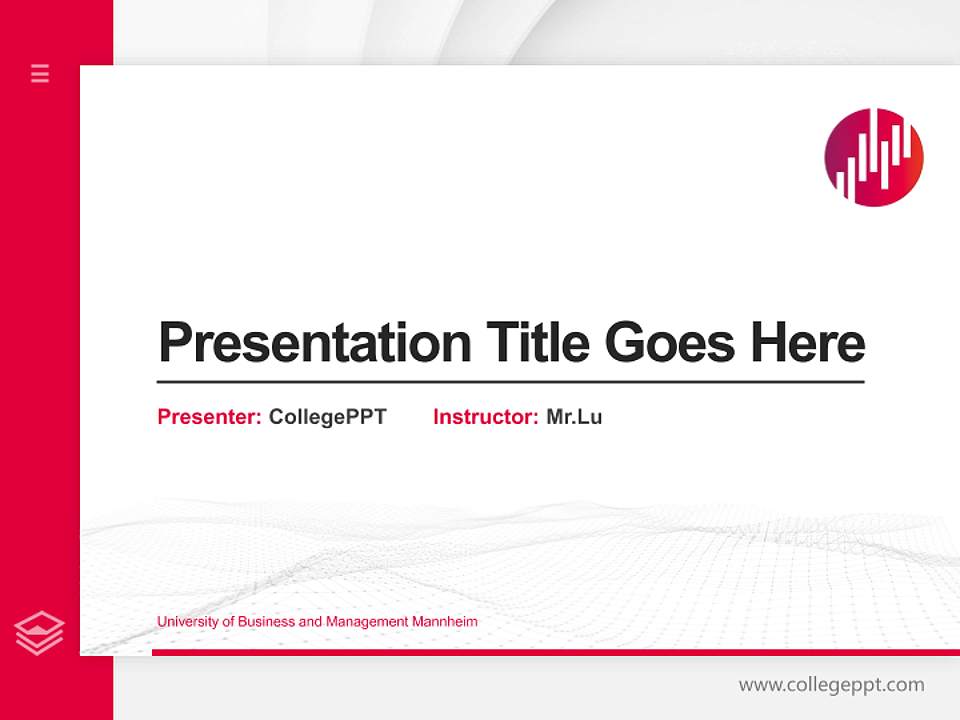 Presentation Title Goes Here

Presenter: CollegePPT Instructor: Mr.Lu

University of Business and Management Mannheim

www.collegeppt.com